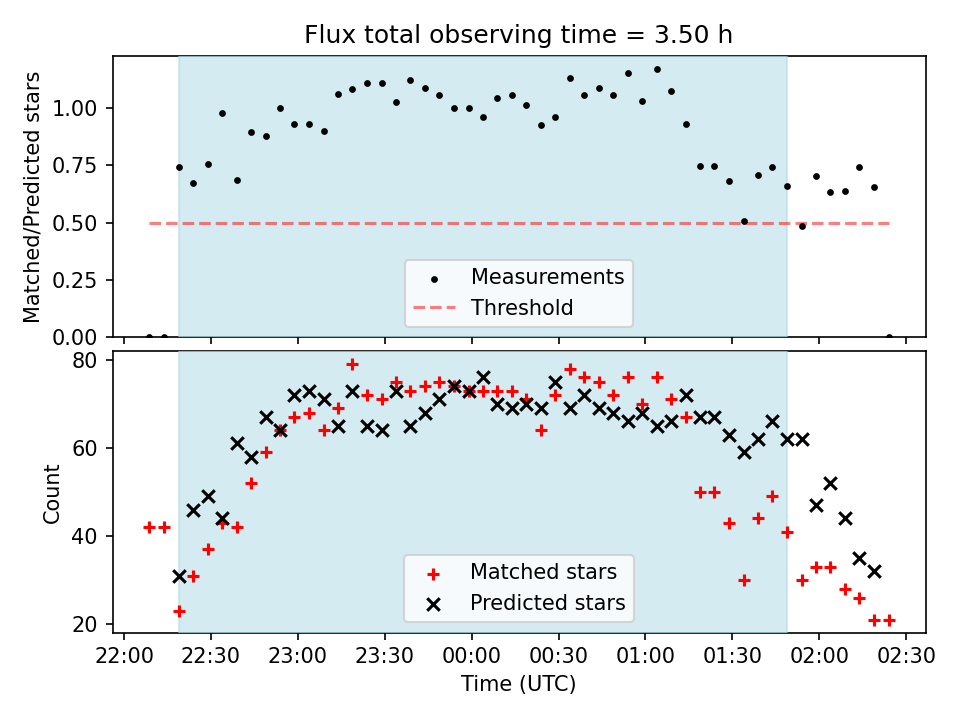 Flux total observing time = 3.50 h

Matched/Predicted stars

1.00
0.75
0.50
0.25
0.00

Measurements
Threshold

Count

80
60
40
20

Matched stars
Predicted stars

22:00 22:30 23:00 23:30 00:00 00:30 01:00 01:30 02:00 02:30

Time (UTC)